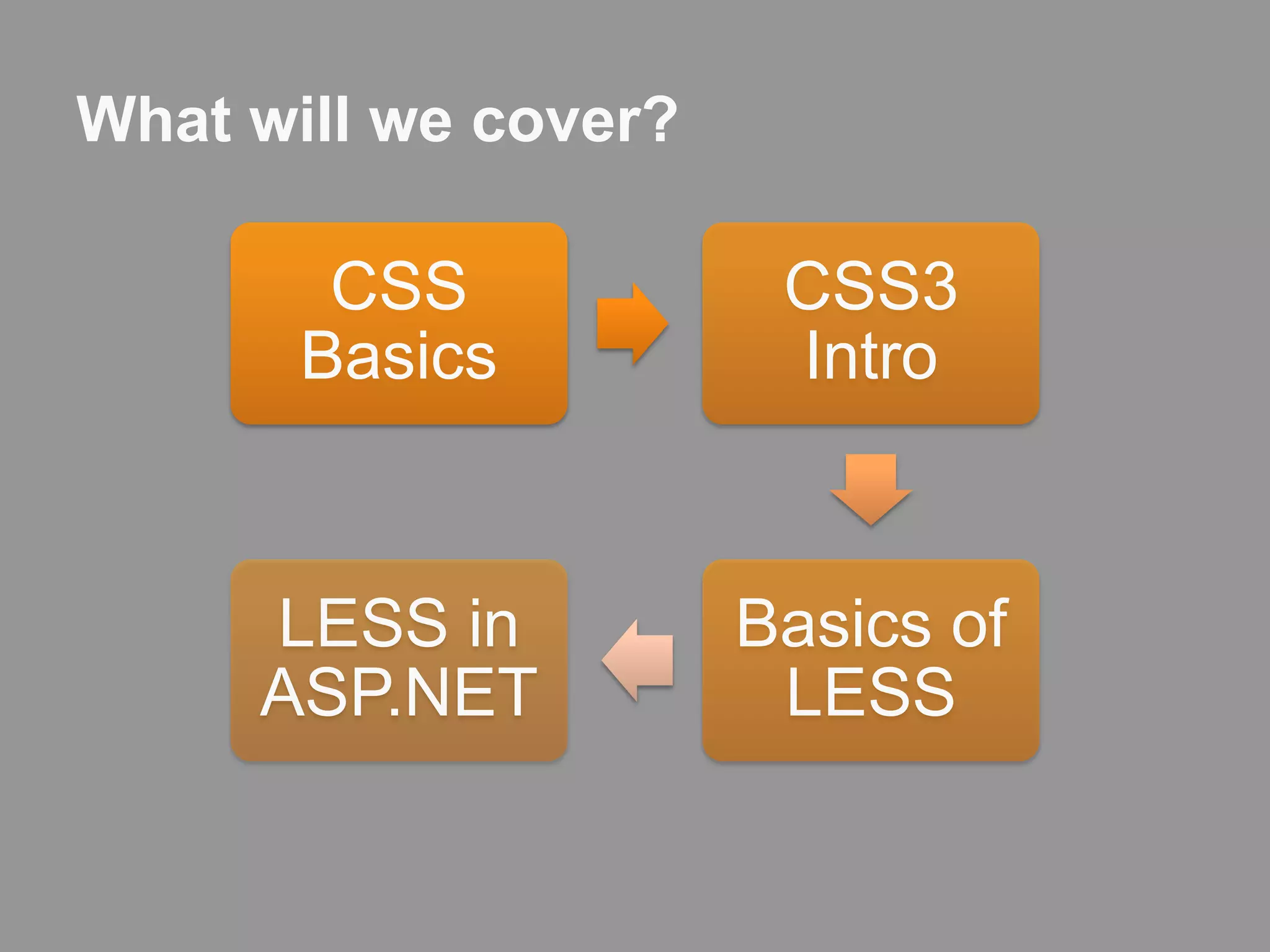 What will we cover?

CSS Basics

CSS3 Intro

Basics of LESS

LESS in ASP.NET